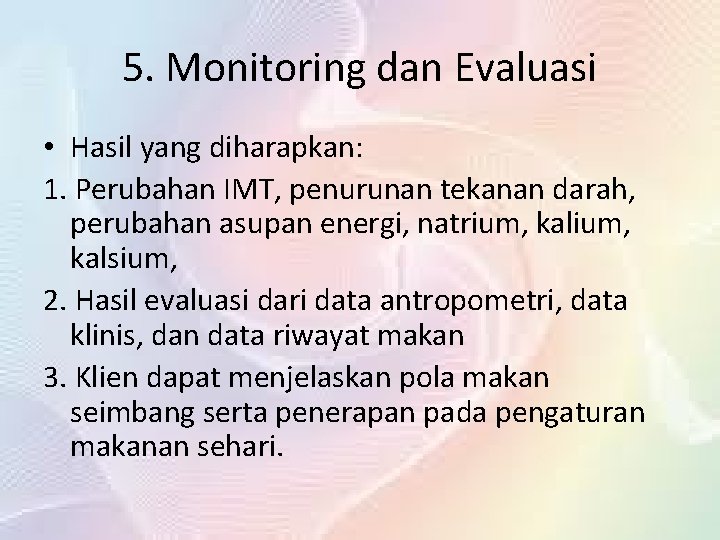 5. Monitoring dan Evaluasi

• Hasil yang diharapkan:

1. Perubahan IMT, penurunan tekanan darah, perubahan asupan energi, natrium, kalium, kalsium,

2. Hasil evaluasi dari data antropometri, data klinis, dan data riwayat makan

3. Klien dapat menjelaskan pola makan seimbang serta penerapan pada pengaturan makanan sehari.